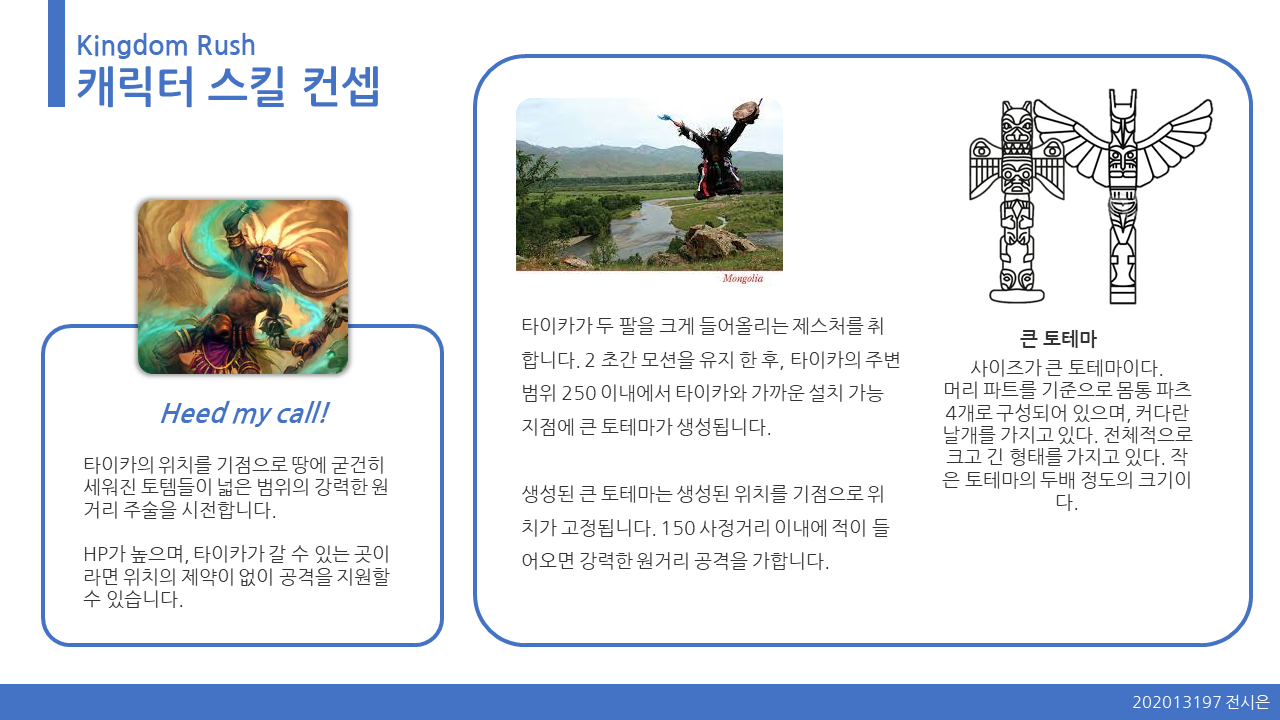 Kingdom Rush
캐릭터 스킬 컨셉

Heed my call!

타이카의 위치를 기점으로 땅에 굳건히 세워진 토템들이 넓은 범위의 강력한 원거리 주술을 시전합니다.

HP가 높으며, 타이카가 갈 수 있는 곳이라면 위치의 제약이 없이 공격을 지원할 수 있습니다.

Mongolia

타이카가 두 팔을 크게 들어올리는 제스처를 취합니다. 2 초간 모션을 유지 한 후, 타이카의 주변 범위 250 이내에서 타이카와 가까운 설치 가능 지점에 큰 토테마가 생성됩니다.

생성된 큰 토테마는 생성된 위치를 기점으로 위치가 고정됩니다. 150 사정거리 이내에 적이 들어오면 강력한 원거리 공격을 가합니다.

큰 토테마
사이즈가 큰 토테마이다. 머리 파트를 기준으로 몸통 파츠 4개로 구성되어 있으며, 커다란 날개를 가지고 있다. 전체적으로 크고 긴 형태를 가지고 있다. 작은 토테마의 두배 정도의 크기이다.

202013197 전시은